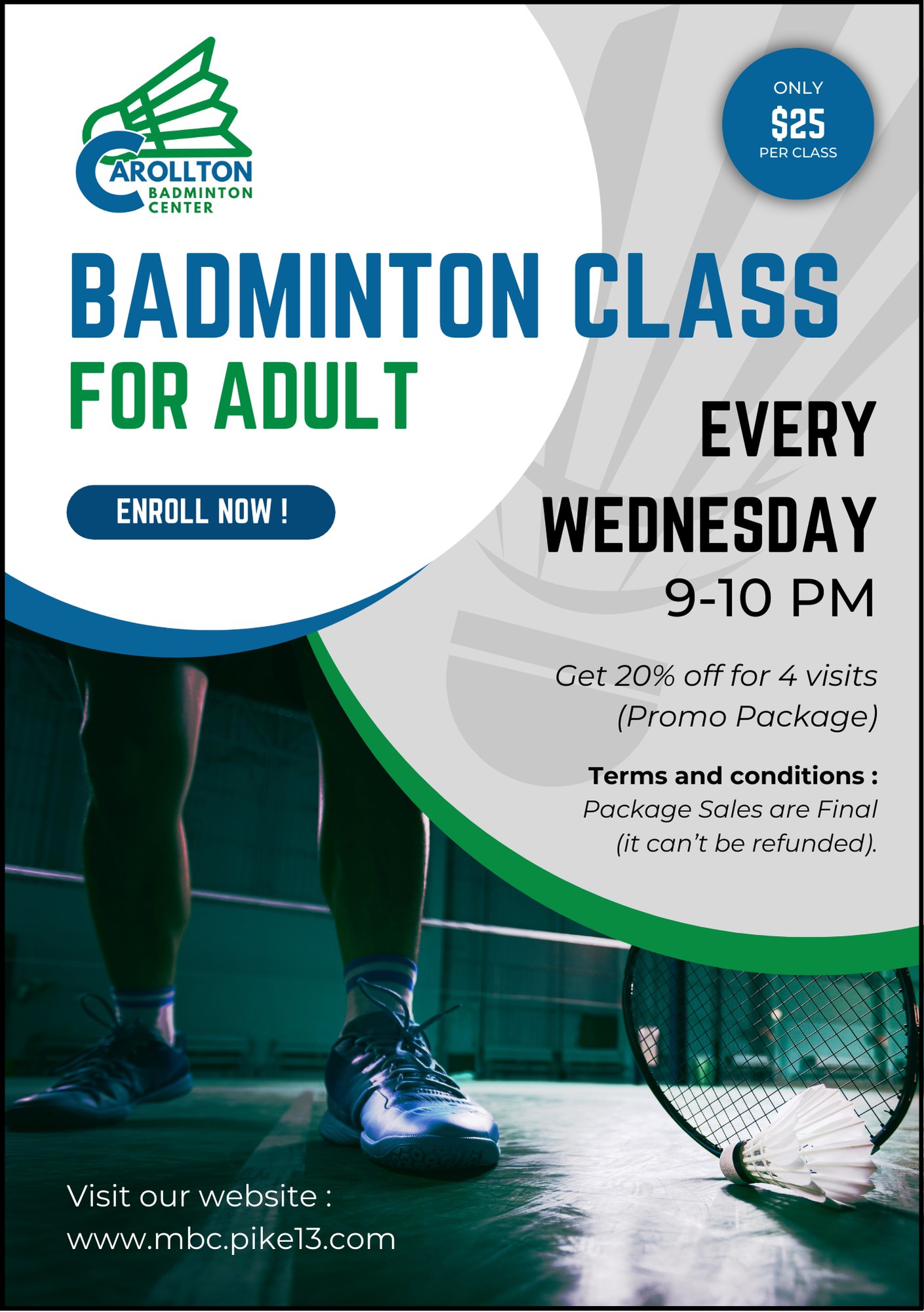 CAROLLTON
BADMINTON
CENTER

ONLY
$25
PER CLASS

BADMINTON CLASS
FOR ADULT

ENROLL NOW !

EVERY
WEDNESDAY
9-10 PM

Get 20% off for 4 visits
(Promo Package)

Terms and conditions :
Package Sales are Final
(it can't be refunded).

Visit our website :
www.mbc.pike13.com